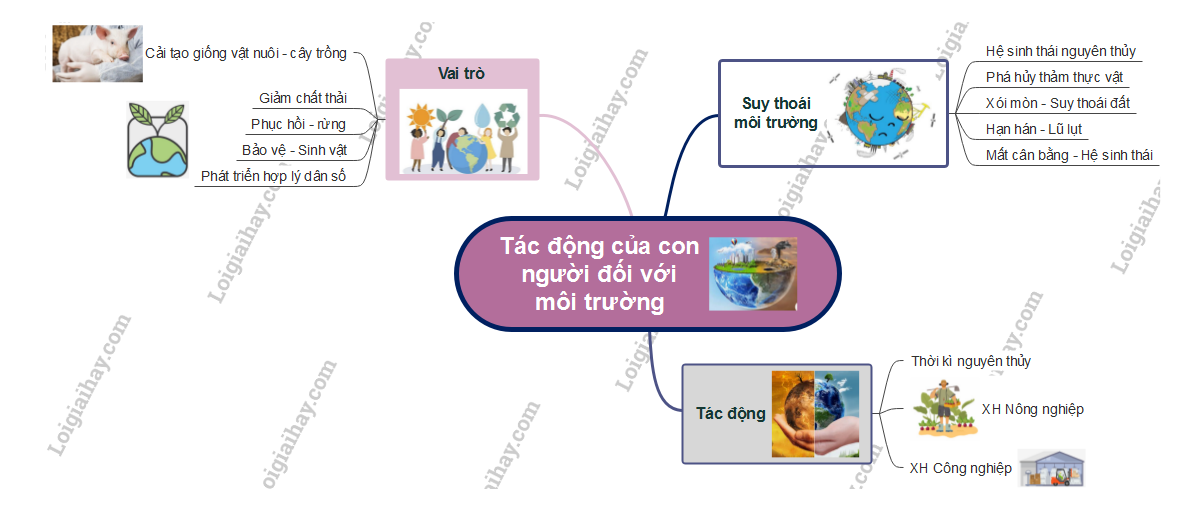 Tác động của con người đối với môi trường

Vai trò
Cải tạo giống vật nuôi - cây trồng
Giảm chất thải
Phục hồi - rừng
Bảo vệ - Sinh vật
Phát triển hợp lý dân số

Suy thoái môi trường
Hệ sinh thái nguyên thủy
Phá hủy thảm thực vật
Xói mòn - Suy thoái đất
Hạn hán - Lũ lụt
Mất cân bằng - Hệ sinh thái

Tác động
Thời kì nguyên thủy
XH Nông nghiệp
XH Công nghiệp

Loigiaihay.com